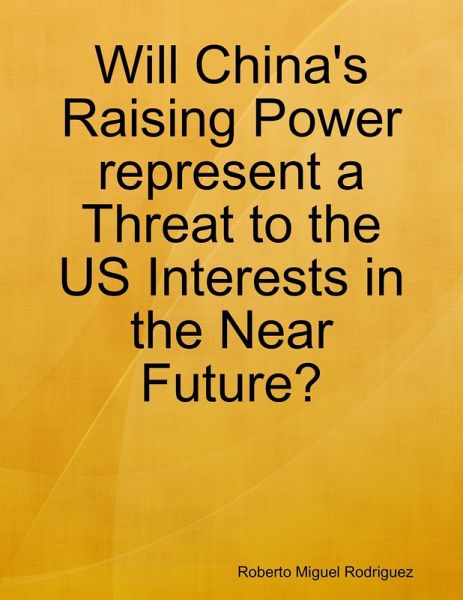 Will China's Raising Power represent a Threat to the US Interests in the Near Future?

Roberto Miguel Rodriguez